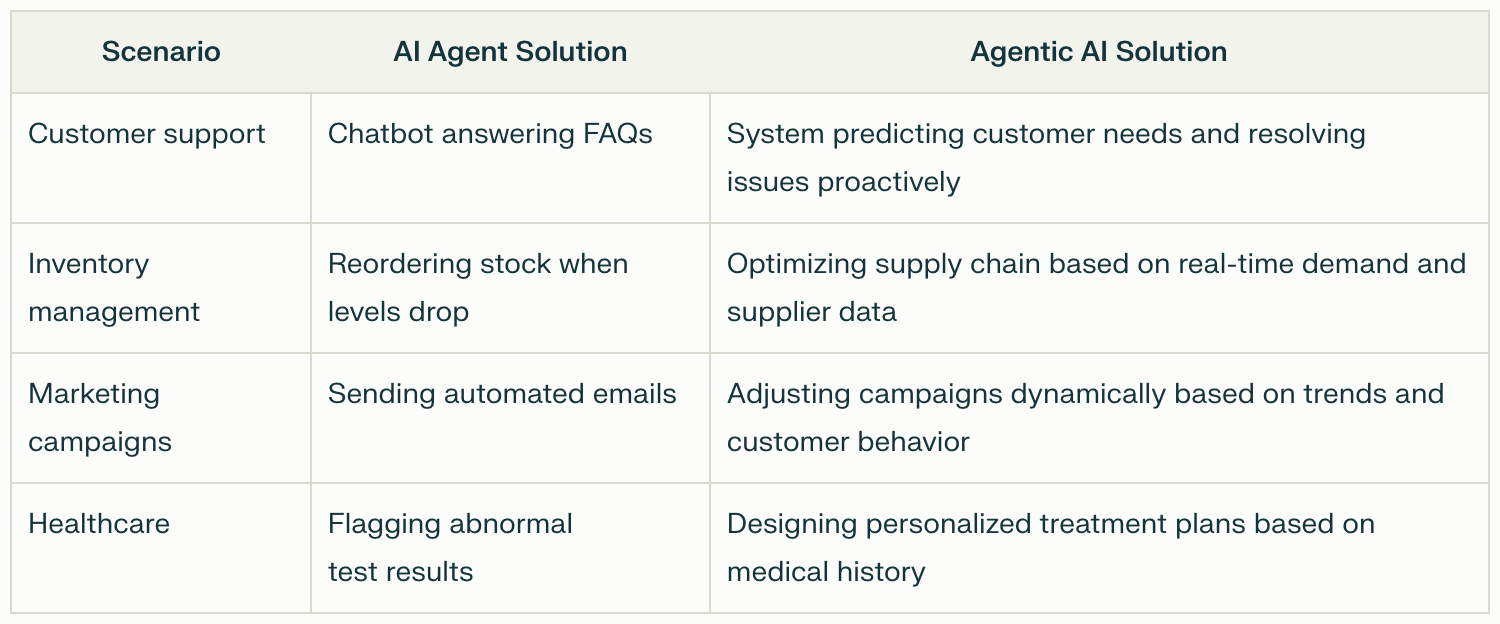 | Scenario | AI Agent Solution | Agentic AI Solution |
|---|---|---|
| Customer support | Chatbot answering FAQs | System predicting customer needs and resolving issues proactively |
| Inventory management | Reordering stock when levels drop | Optimizing supply chain based on real-time demand and supplier data |
| Marketing campaigns | Sending automated emails | Adjusting campaigns dynamically based on trends and customer behavior |
| Healthcare | Flagging abnormal test results | Designing personalized treatment plans based on medical history |